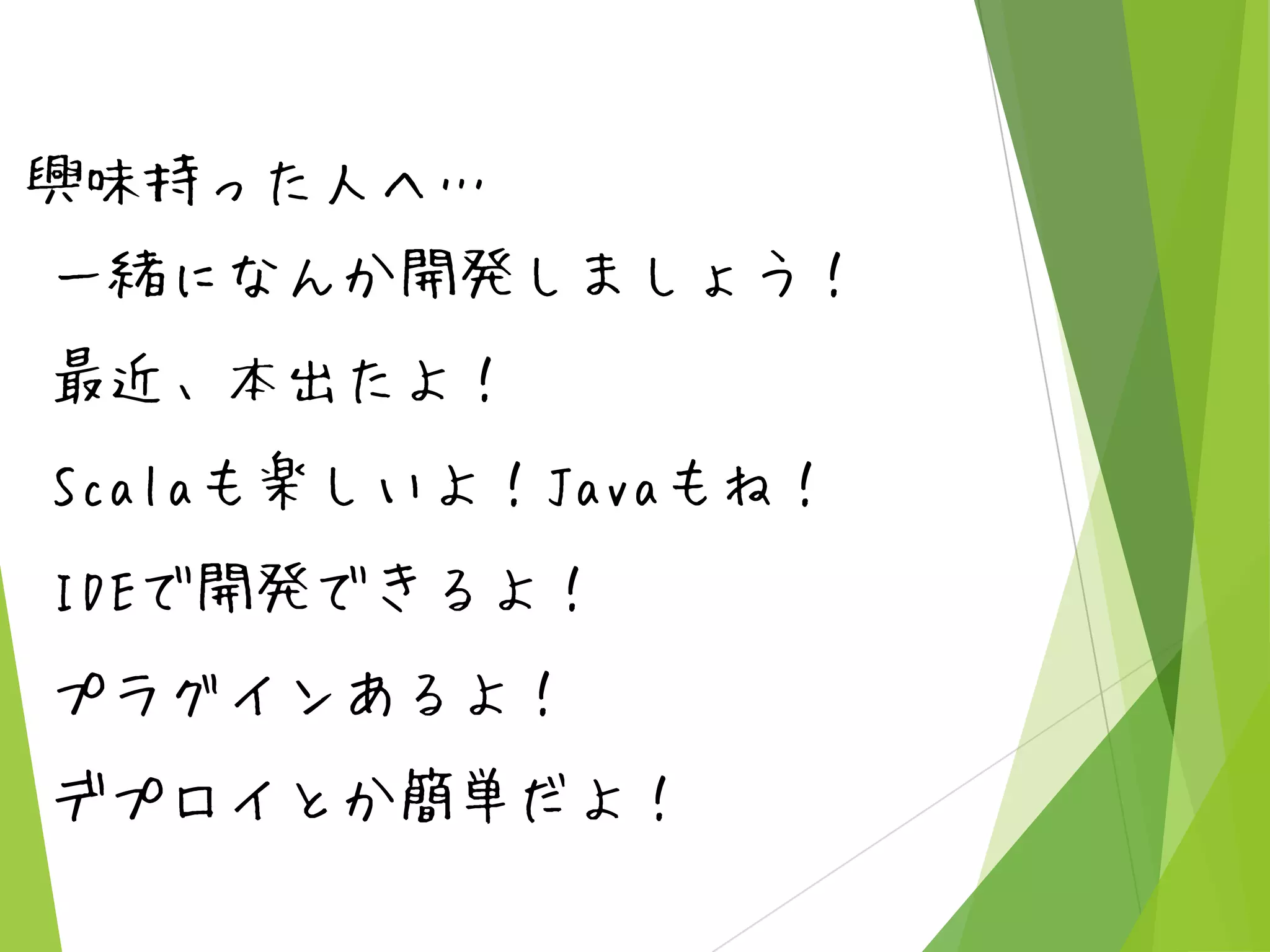 興味持った人へ…

一緒になんか開発しましょう！

最近、本出たよ！

Scalaも楽しいよ！Javaもね！

IDEで開発できるよ！

プラグインあるよ！

デプロイとか簡単だよ！